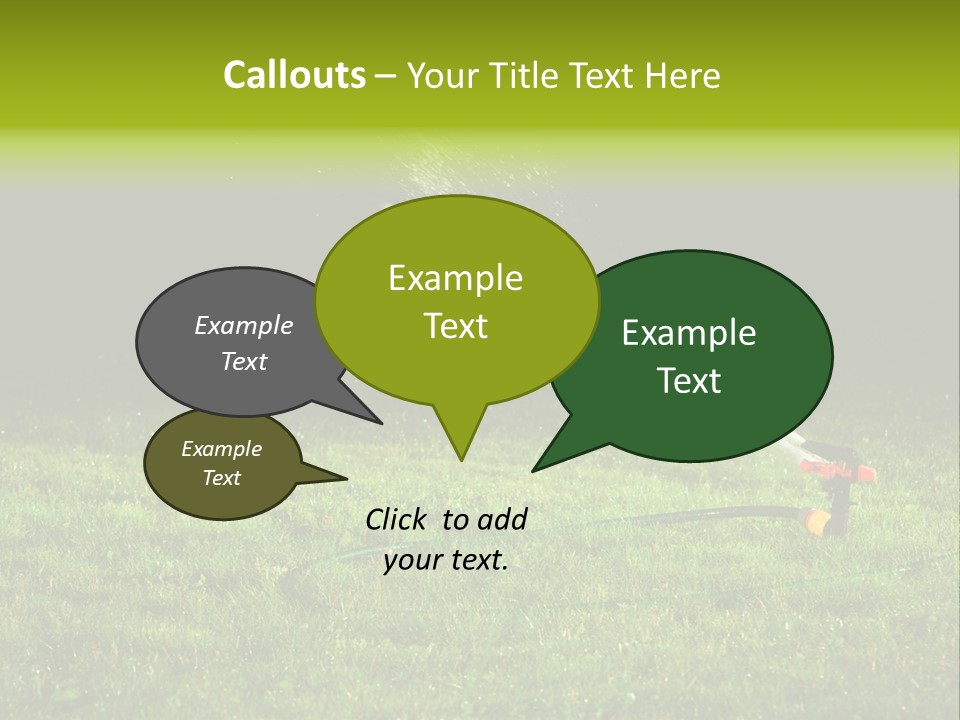 Callouts – Your Title Text Here

Example Text

Example Text

Example Text

Example Text

Click to add your text.